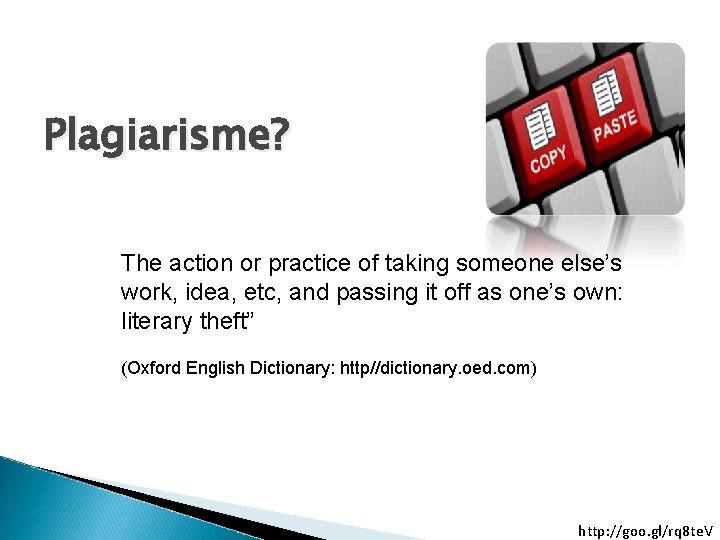 Plagiarisme?

COPY

PASTE

The action or practice of taking someone else's work, idea, etc, and passing it off as one's own: literary theft"

(Oxford English Dictionary: http//dictionary.oed.com)

http://goo.gl/rq8teV